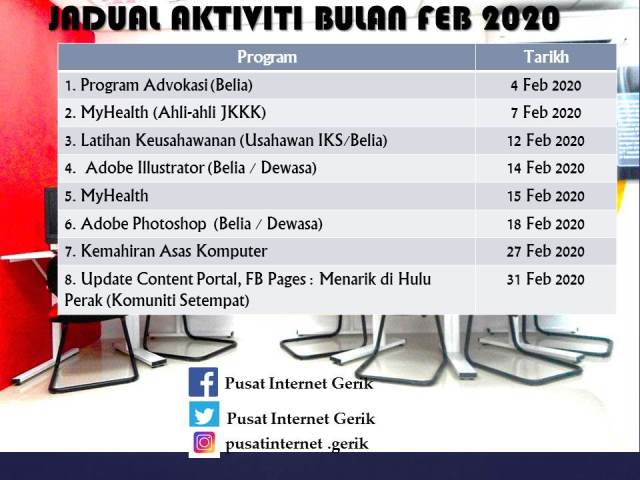 JADUAL AKTIVITI BULAN FEB 2020

| Program | Tarikh |
|---|---|
| 1. Program Advokasi (Belia) | 4 Feb 2020 |
| 2. MyHealth (Ahli-ahli JKKK) | 7 Feb 2020 |
| 3. Latihan Keusahawanan (Usahawan IKS/Belia) | 12 Feb 2020 |
| 4. Adobe Illustrator (Belia / Dewasa) | 14 Feb 2020 |
| 5. MyHealth | 15 Feb 2020 |
| 6. Adobe Photoshop (Belia / Dewasa) | 18 Feb 2020 |
| 7. Kemahiran Asas Komputer | 27 Feb 2020 |
| 8. Update Content Portal, FB Pages : Menarik di Hulu Perak (Komuniti Setempat) | 31 Feb 2020 |

Pusat Internet Gerik
Pusat Internet Gerik
pusatinternet .gerik